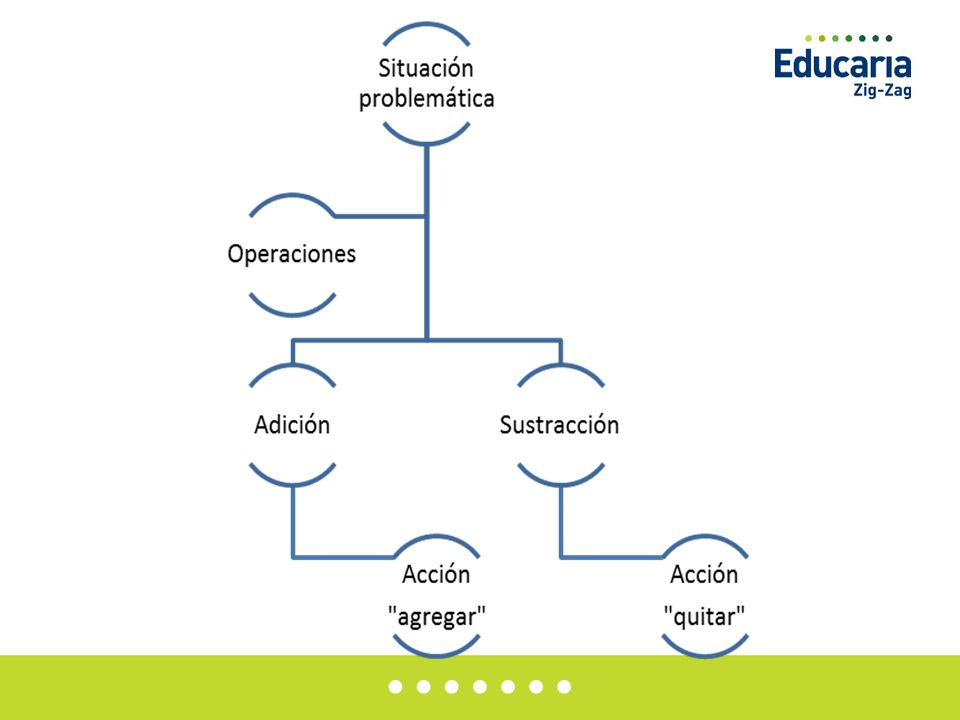 Educaria
Zig-Zag

Situación problemática

Operaciones

Adición

Sustracción

Acción "agregar"

Acción "quitar"